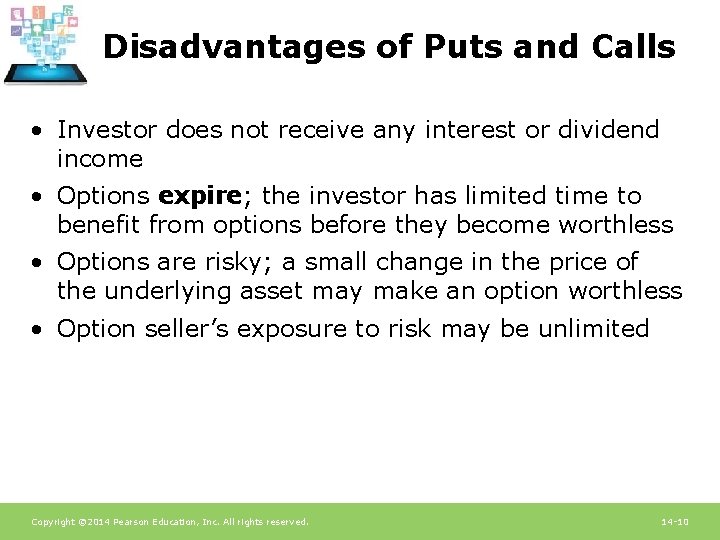 Disadvantages of Puts and Calls

• Investor does not receive any interest or dividend income

• Options expire; the investor has limited time to benefit from options before they become worthless

• Options are risky; a small change in the price of the underlying asset may make an option worthless

• Option seller's exposure to risk may be unlimited

Copyright ©2014 Pearson Education, Inc. All rights reserved.

14-10